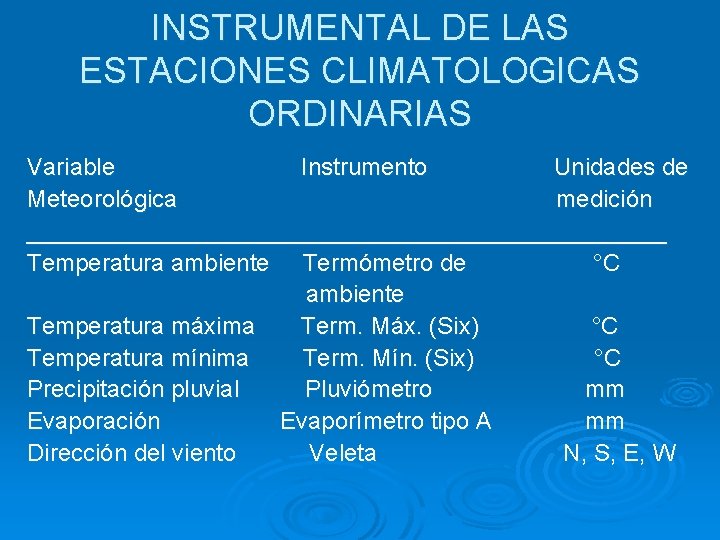 INSTRUMENTAL DE LAS ESTACIONES CLIMATOLOGICAS ORDINARIAS

| Variable Meteorológica | Instrumento | Unidades de medición |
|---|---|---|
| Temperatura ambiente | Termómetro de ambiente | °C |
| Temperatura máxima | Term. Máx. (Six) | °C |
| Temperatura mínima | Term. Mín. (Six) | °C |
| Precipitación pluvial | Pluviómetro | mm |
| Evaporación | Evaporímetro tipo A | mm |
| Dirección del viento | Veleta | N, S, E, W |